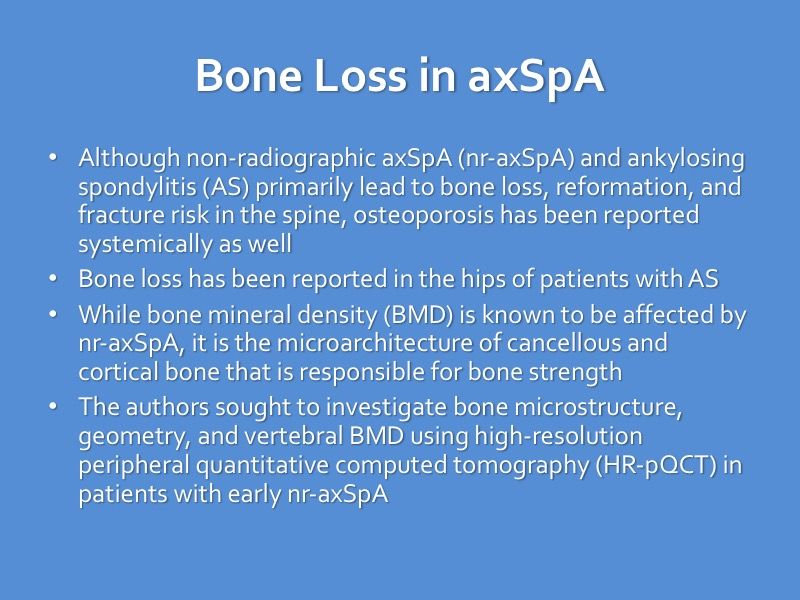 Bone Loss in axSpA

• Although non-radiographic axSpA (nr-axSpA) and ankylosing spondylitis (AS) primarily lead to bone loss, reformation, and fracture risk in the spine, osteoporosis has been reported systemically as well
• Bone loss has been reported in the hips of patients with AS
• While bone mineral density (BMD) is known to be affected by nr-axSpA, it is the microarchitecture of cancellous and cortical bone that is responsible for bone strength
• The authors sought to investigate bone microstructure, geometry, and vertebral BMD using high-resolution peripheral quantitative computed tomography (HR-pQCT) in patients with early nr-axSpA